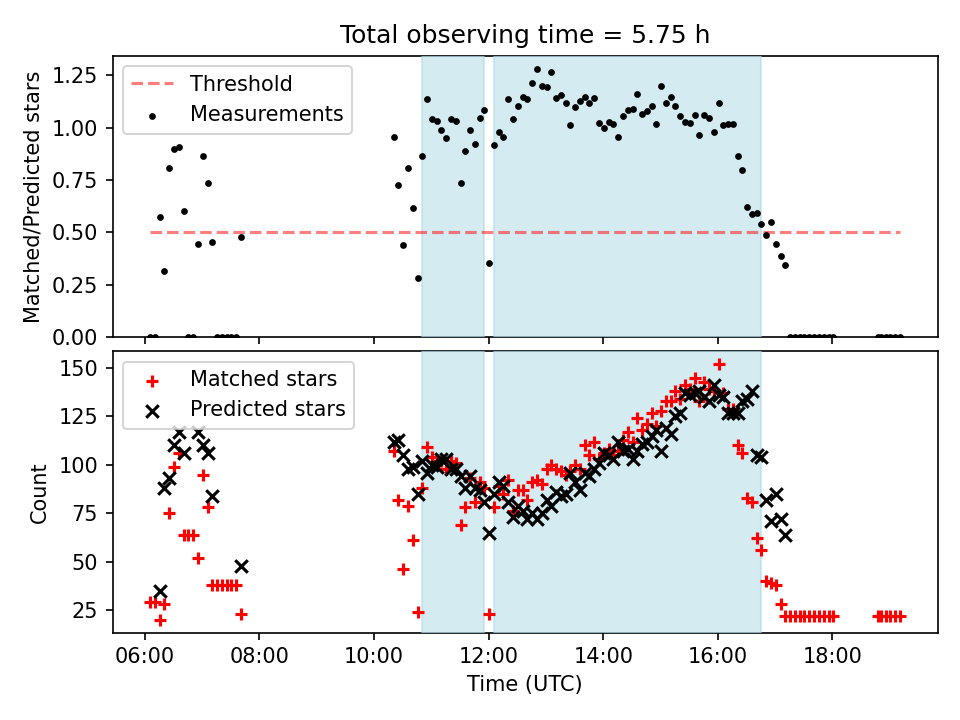 Total observing time = 5.75 h

Threshold
Measurements

Matched/Predicted stars

1.25
1.00
0.75
0.50
0.25
0.00

Matched stars
Predicted stars

Count

150
125
100
75
50
25

06:00
08:00
10:00
12:00
14:00
16:00
18:00

Time (UTC)